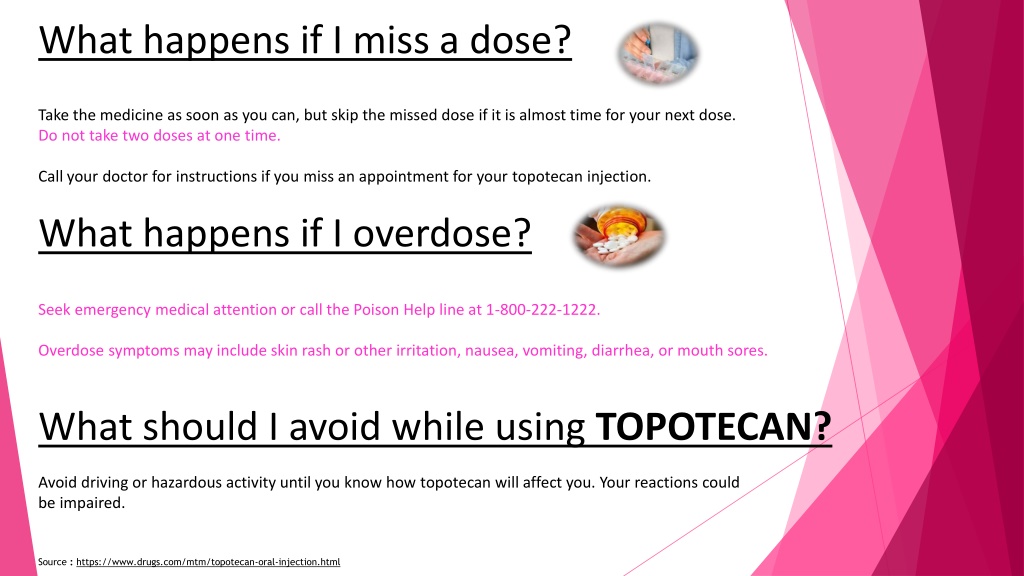 What happens if I miss a dose?

Take the medicine as soon as you can, but skip the missed dose if it is almost time for your next dose. Do not take two doses at one time.

Call your doctor for instructions if you miss an appointment for your topotecan injection.

What happens if I overdose?

Seek emergency medical attention or call the Poison Help line at 1-800-222-1222.

Overdose symptoms may include skin rash or other irritation, nausea, vomiting, diarrhea, or mouth sores.

What should I avoid while using TOPOTECAN?

Avoid driving or hazardous activity until you know how topotecan will affect you. Your reactions could be impaired.

Source : https://www.drugs.com/mtm/topotecan-oral-injection.html